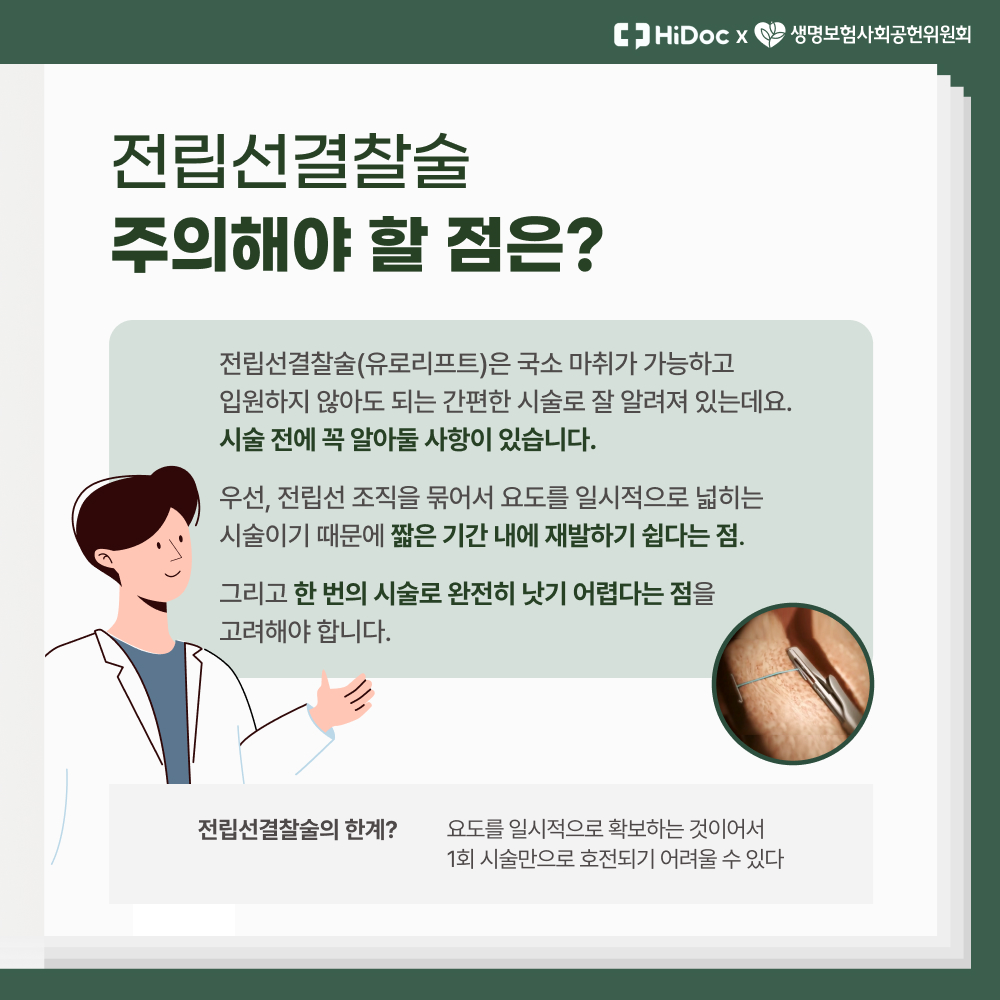 HiDoc x 생명보험사회공헌위원회

전립선결찰술
주의해야 할 점은?

전립선결찰술(유로리프트)은 국소 마취가 가능하고 입원하지 않아도 되는 간편한 시술로 잘 알려져 있는데요. 시술 전에 꼭 알아둘 사항이 있습니다.

우선, 전립선 조직을 묶어서 요도를 일시적으로 넓히는 시술이기 때문에 짧은 기간 내에 재발하기 쉽다는 점.

그리고 한 번의 시술로 완전히 낫기 어렵다는 점을 고려해야 합니다.

전립선결찰술의 한계?

요도를 일시적으로 확보하는 것이어서 1회 시술만으로 호전되기 어려울 수 있다